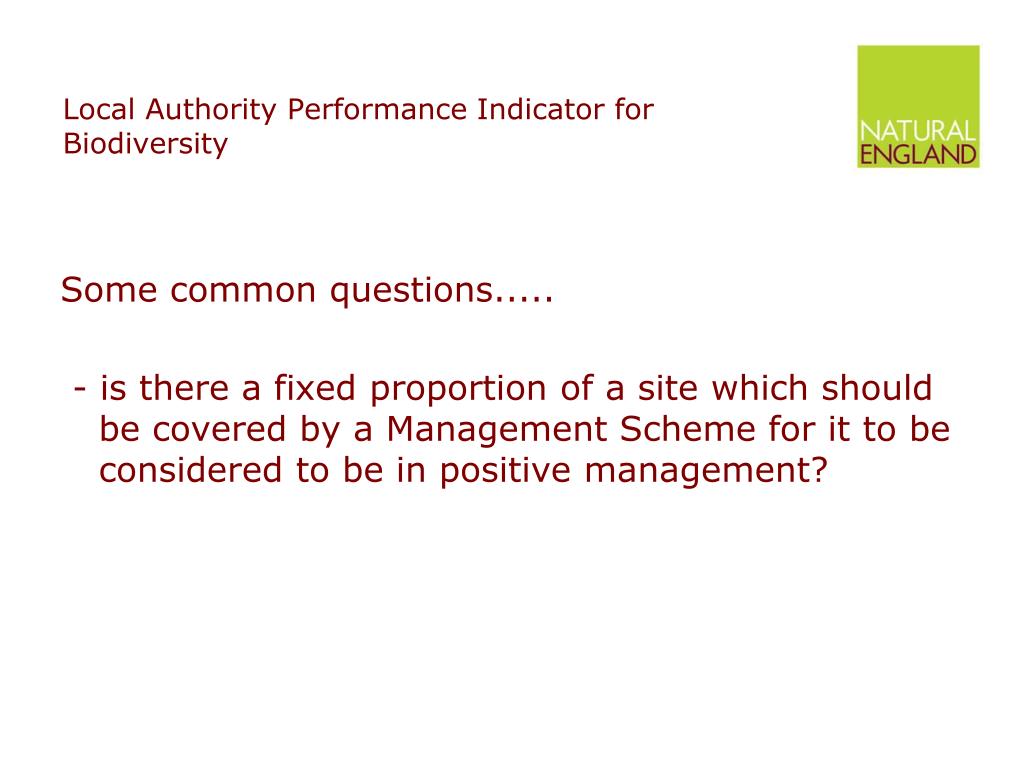 Local Authority Performance Indicator for Biodiversity

NATURAL ENGLAND

Some common questions.....

- is there a fixed proportion of a site which should be covered by a Management Scheme for it to be considered to be in positive management?